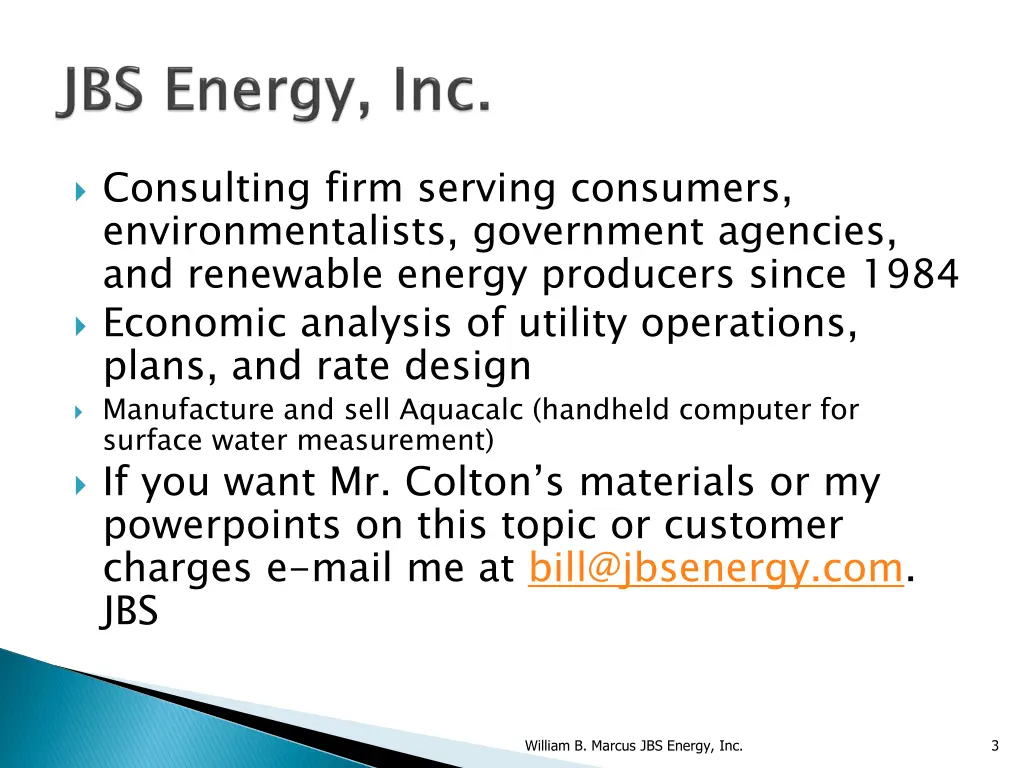 JBS Energy, Inc.

Consulting firm serving consumers, environmentalists, government agencies, and renewable energy producers since 1984

Economic analysis of utility operations, plans, and rate design

Manufacture and sell Aquacalc (handheld computer for surface water measurement)

If you want Mr. Colton's materials or my powerpoints on this topic or customer charges e-mail me at bill@jbsenergy.com. JBS

William B. Marcus JBS Energy, Inc.

3